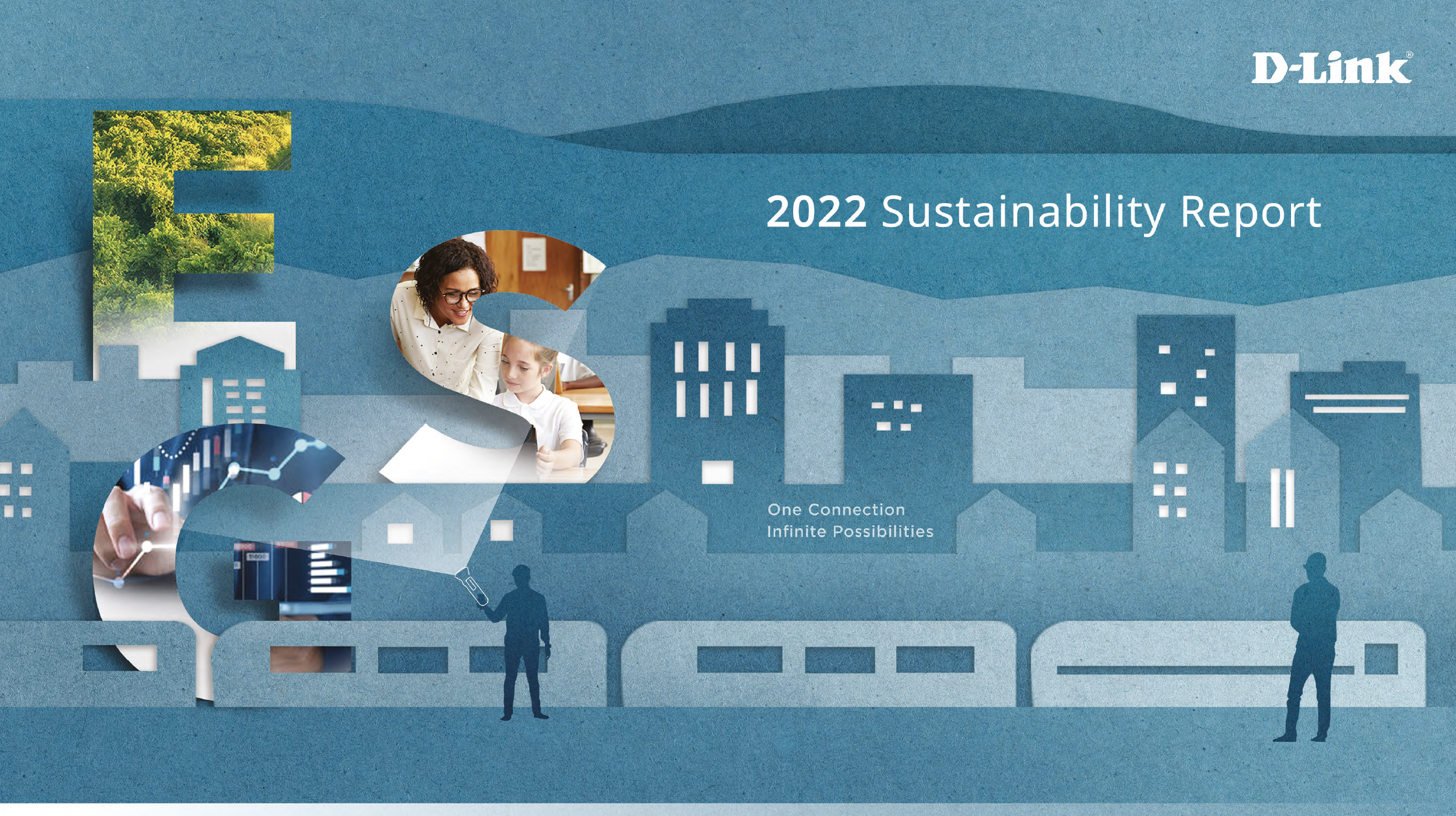 D-Link®

E
S
G

2022 Sustainability Report

One Connection
Infinite Possibilities